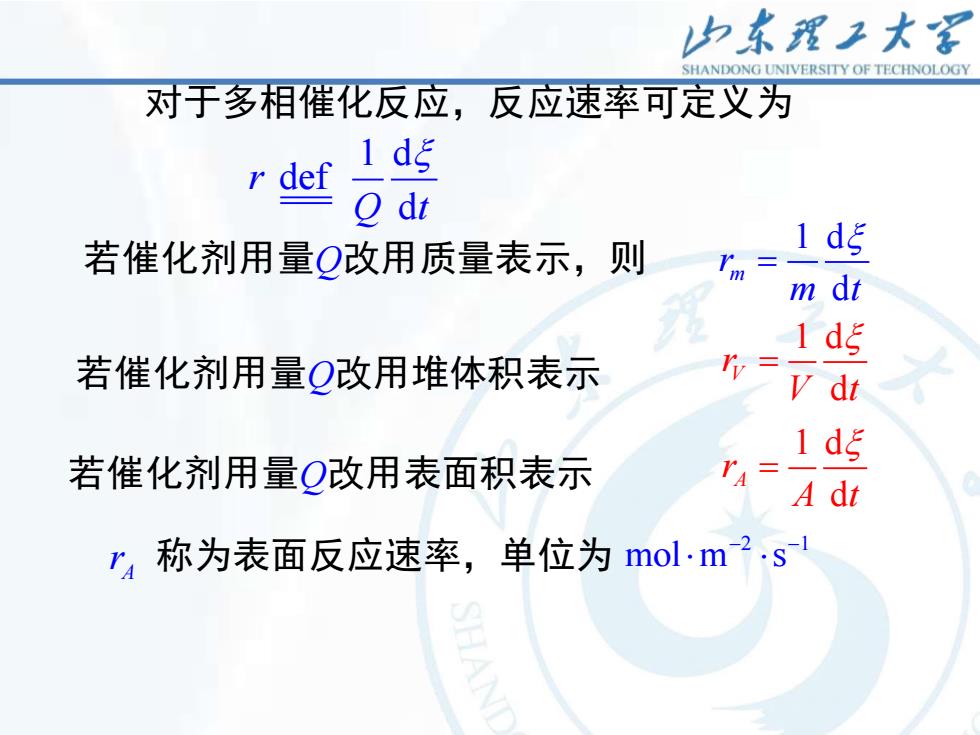 山东理工大学
SHANDONG UNIVERSITY OF TECHNOLOGY

对于多相催化反应，反应速率可定义为

$r \overset{\text{def}}{=\!=} \frac{1}{Q}\frac{\mathrm{d}\xi}{\mathrm{d}t}$

若催化剂用量$Q$改用质量表示，则 $r_m = \frac{1}{m}\frac{\mathrm{d}\xi}{\mathrm{d}t}$

若催化剂用量$Q$改用堆体积表示 $r_V = \frac{1}{V}\frac{\mathrm{d}\xi}{\mathrm{d}t}$

若催化剂用量$Q$改用表面积表示 $r_A = \frac{1}{A}\frac{\mathrm{d}\xi}{\mathrm{d}t}$

$r_A$ 称为表面反应速率，单位为 $\mathrm{mol \cdot m^{-2} \cdot s^{-1}}$